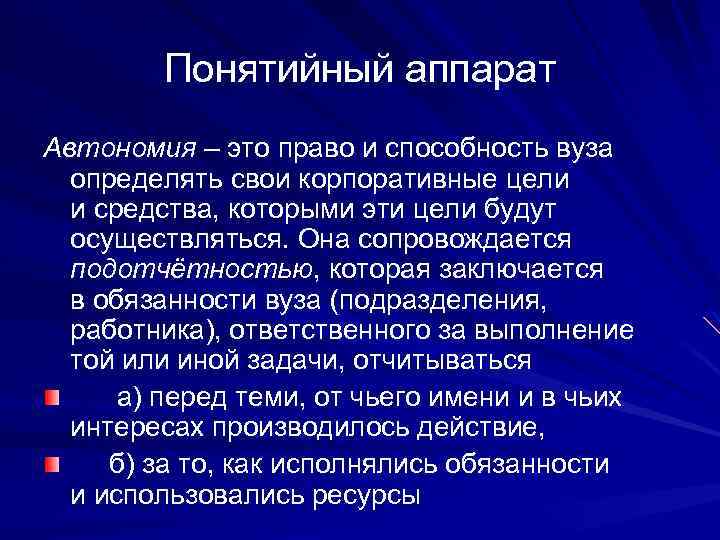 Понятийный аппарат

Автономия – это право и способность вуза определять свои корпоративные цели и средства, которыми эти цели будут осуществляться. Она сопровождается подотчётностью, которая заключается в обязанности вуза (подразделения, работника), ответственного за выполнение той или иной задачи, отчитываться

а) перед теми, от чьего имени и в чьих интересах производилось действие,

б) за то, как исполнялись обязанности и использовались ресурсы